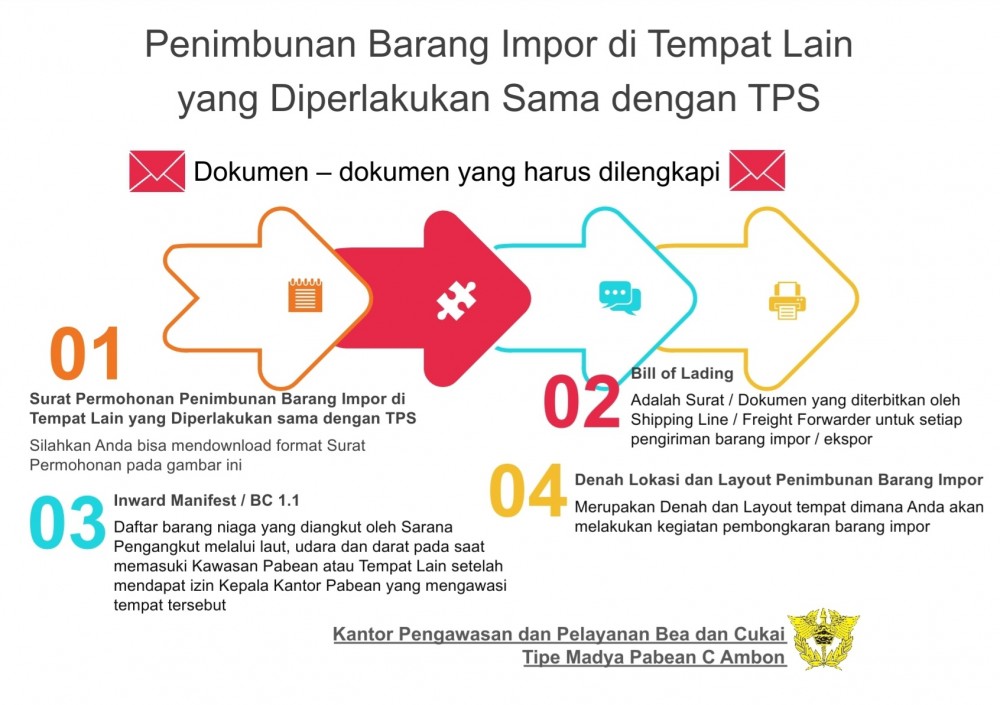 Penimbunan Barang Impor di Tempat Lain yang Diperlakukan Sama dengan TPS

Dokumen – dokumen yang harus dilengkapi

01

Surat Permohonan Penimbunan Barang Impor di Tempat Lain yang Diperlakukan sama dengan TPS

Silahkan Anda bisa mendownload format Surat Permohonan pada gambar ini

02

Bill of Lading

Adalah Surat / Dokumen yang diterbitkan oleh Shipping Line / Freight Forwarder untuk setiap pengiriman barang impor / ekspor

03

Inward Manifest / BC 1.1

Daftar barang niaga yang diangkut oleh Sarana Pengangkut melalui laut, udara dan darat pada saat memasuki Kawasan Pabean atau Tempat Lain setelah mendapat izin Kepala Kantor Pabean yang mengawasi tempat tersebut

04

Denah Lokasi dan Layout Penimbunan Barang Impor

Merupakan Denah dan Layout tempat dimana Anda akan melakukan kegiatan pembongkaran barang impor

Kantor Pengawasan dan Pelayanan Bea dan Cukai
Tipe Madya Pabean C Ambon